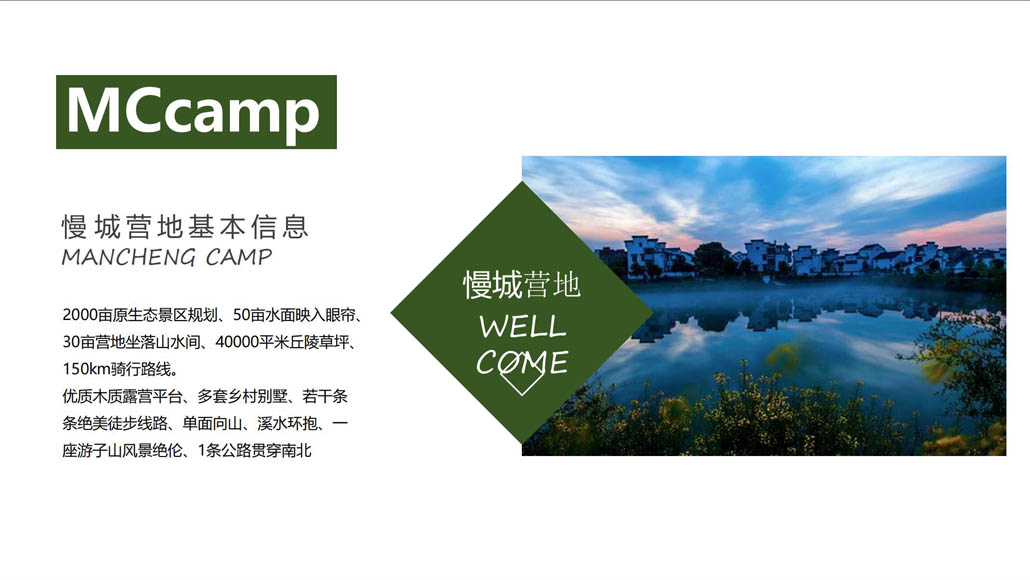 MCcamp

慢城营地基本信息
MANCHENG CAMP

2000亩原生态景区规划、50亩水面映入眼帘、30亩营地坐落山水间、40000平米丘陵草坪、150km骑行路线。
优质木质露营平台、多套乡村别墅、若干条条绝美徒步线路、单面向山、溪水环抱、一座游子山风景绝伦、1条公路贯穿南北

慢城营地
WELL
COME